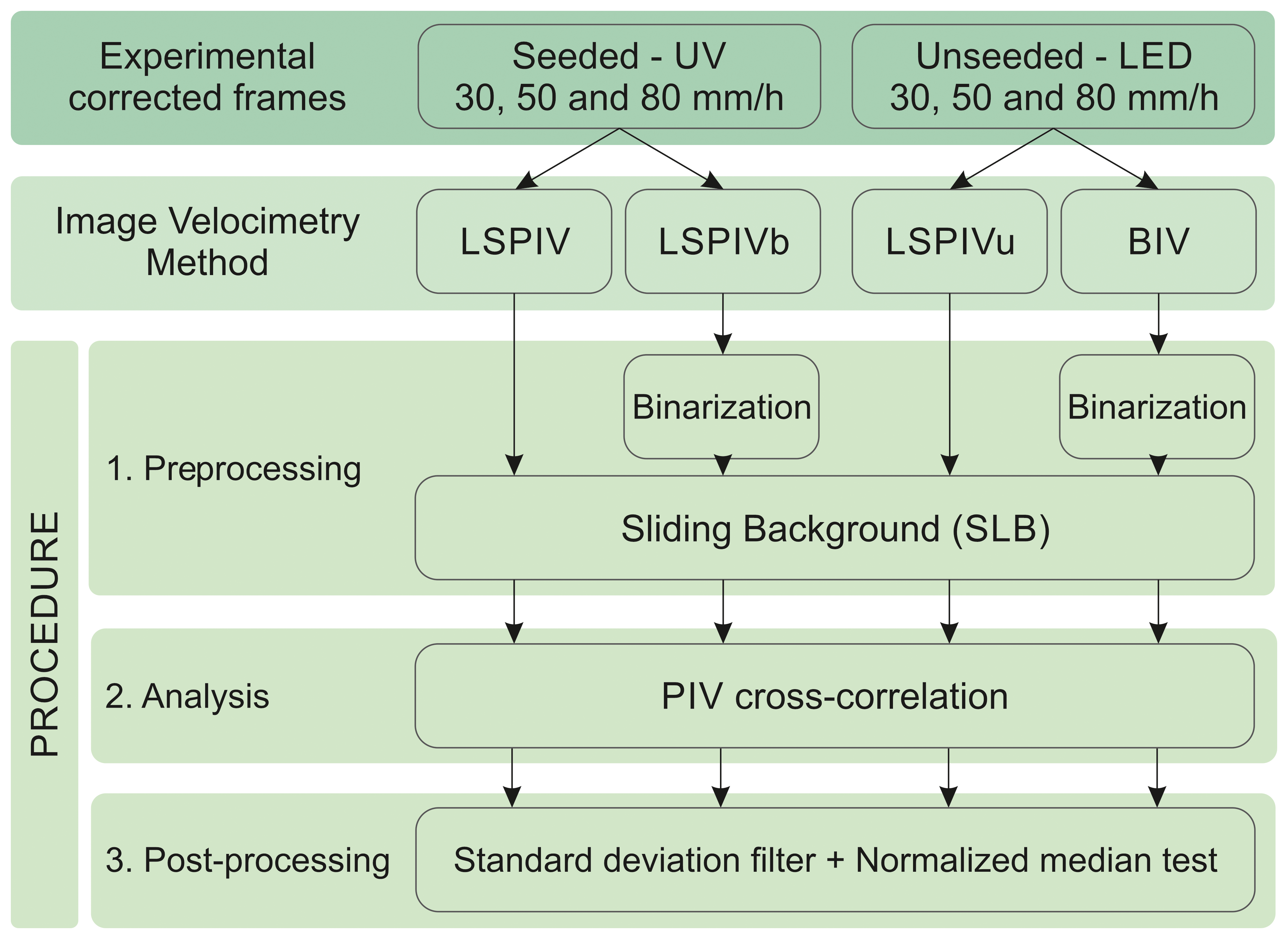 Experimental corrected frames

Seeded - UV
30, 50 and 80 mm/h

Unseeded - LED
30, 50 and 80 mm/h

Image Velocimetry Method

LSPIV

LSPIVb

LSPIVu

BIV

PROCEDURE

1. Preprocessing

Binarization

Binarization

Sliding Background (SLB)

2. Analysis

PIV cross-correlation

3. Post-processing

Standard deviation filter + Normalized median test